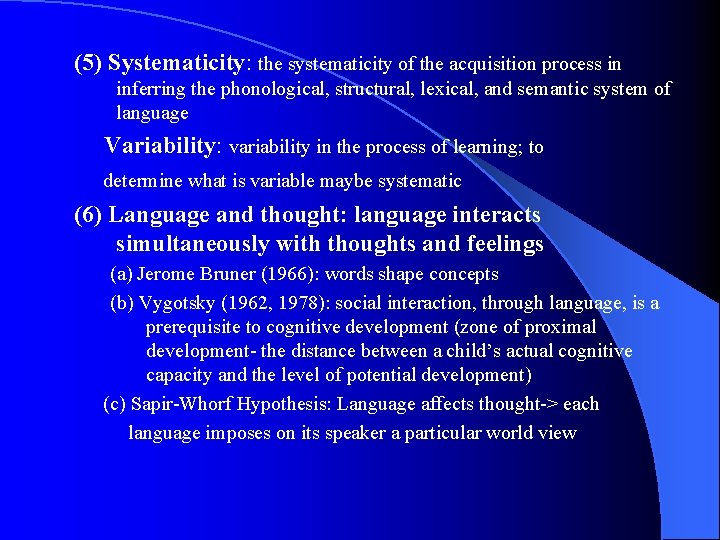 (5) Systematicity: the systematicity of the acquisition process in inferring the phonological, structural, lexical, and semantic system of language

Variability: variability in the process of learning; to determine what is variable maybe systematic

(6) Language and thought: language interacts simultaneously with thoughts and feelings

(a) Jerome Bruner (1966): words shape concepts

(b) Vygotsky (1962, 1978): social interaction, through language, is a prerequisite to cognitive development (zone of proximal development- the distance between a child's actual cognitive capacity and the level of potential development)

(c) Sapir-Whorf Hypothesis: Language affects thought-> each language imposes on its speaker a particular world view